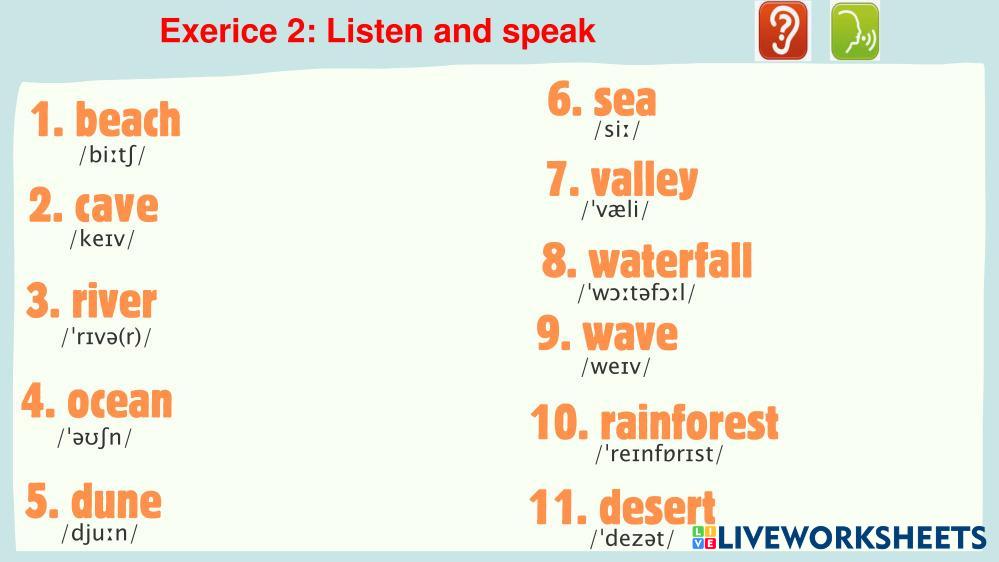 Exerice 2: Listen and speak

1. beach
/biːtʃ/

2. cave
/keɪv/

3. river
/ˈrɪvə(r)/

4. ocean
/ˈəʊʃn/

5. dune
/djuːn/

6. sea
/siː/

7. valley
/ˈvæli/

8. waterfall
/ˈwɔːtəfɔːl/

9. wave
/weɪv/

10. rainforest
/ˈreɪnfɒrɪst/

11. desert
/ˈdezət/

LIVEWORKSHEETS